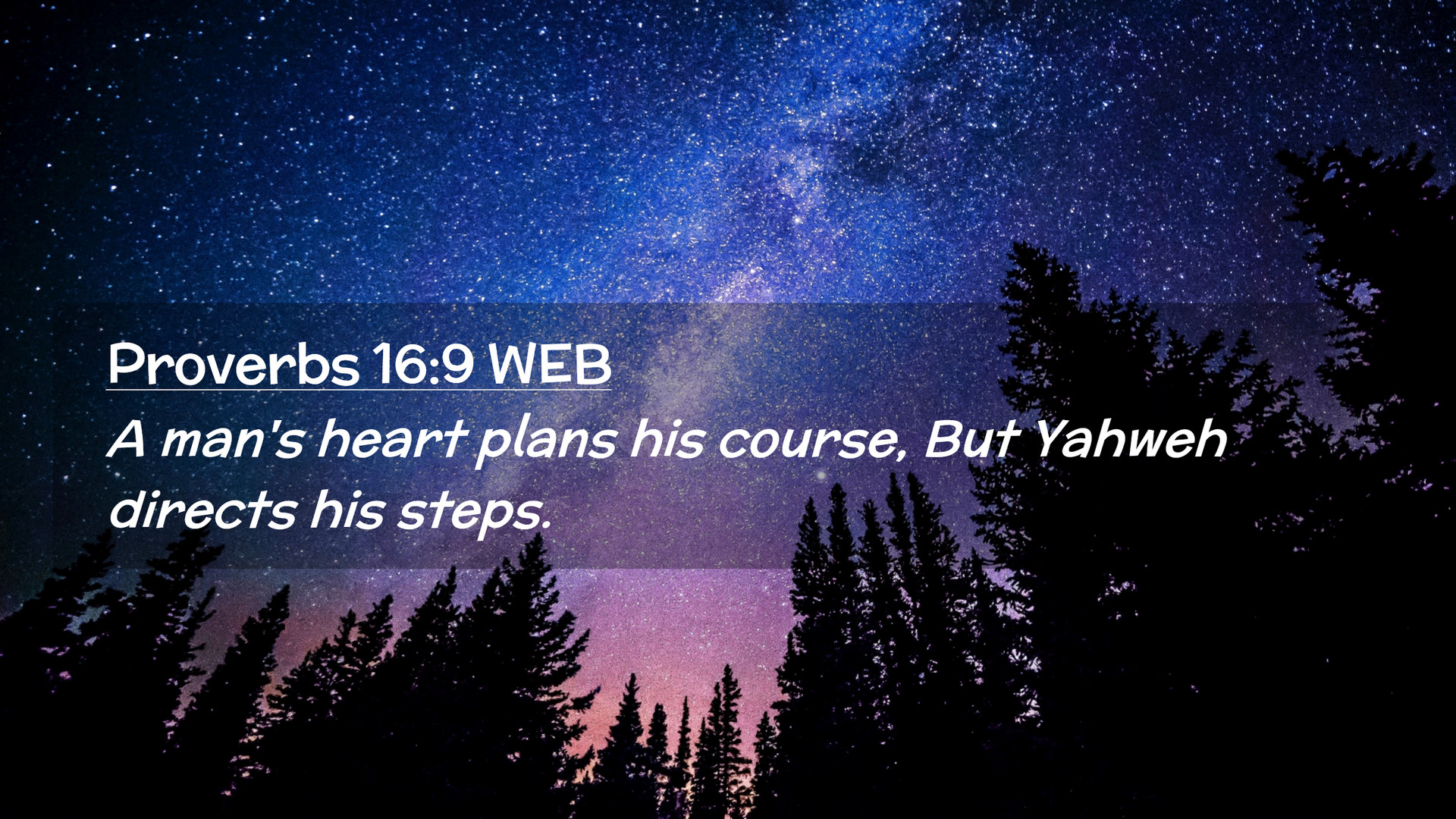 Proverbs 16:9 WEB

A man's heart plans his course, But Yahweh directs his steps.